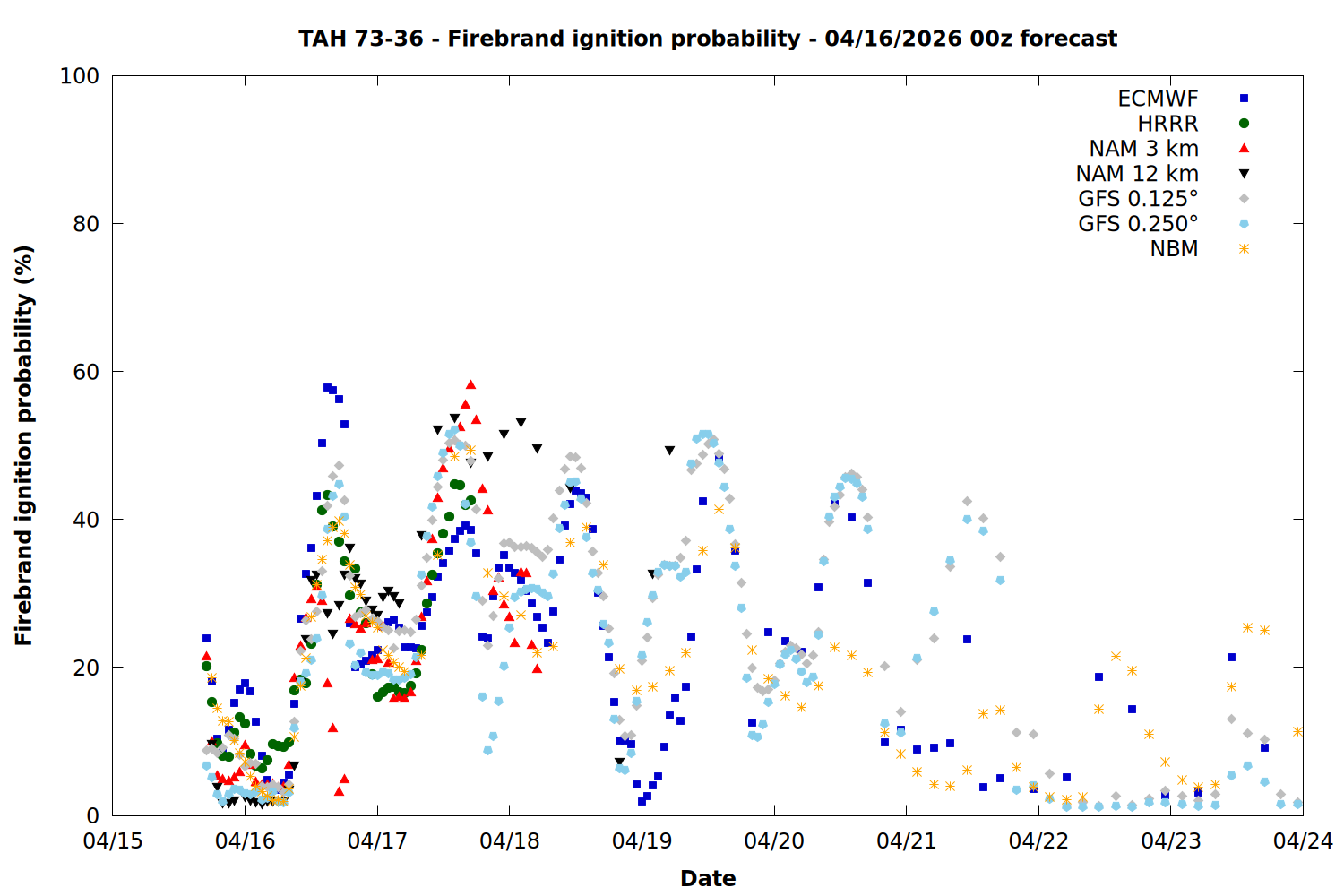 TAH 73-36 - Firebrand ignition probability - 04/16/2026 00z forecast

ECMWF
HRRR
NAM 3 km
NAM 12 km
GFS 0.125°
GFS 0.250°
NBM

Firebrand ignition probability (%)

100
80
60
40
20
0

04/15
04/16
04/17
04/18
04/19
04/20
04/21
04/22
04/23
04/24

Date